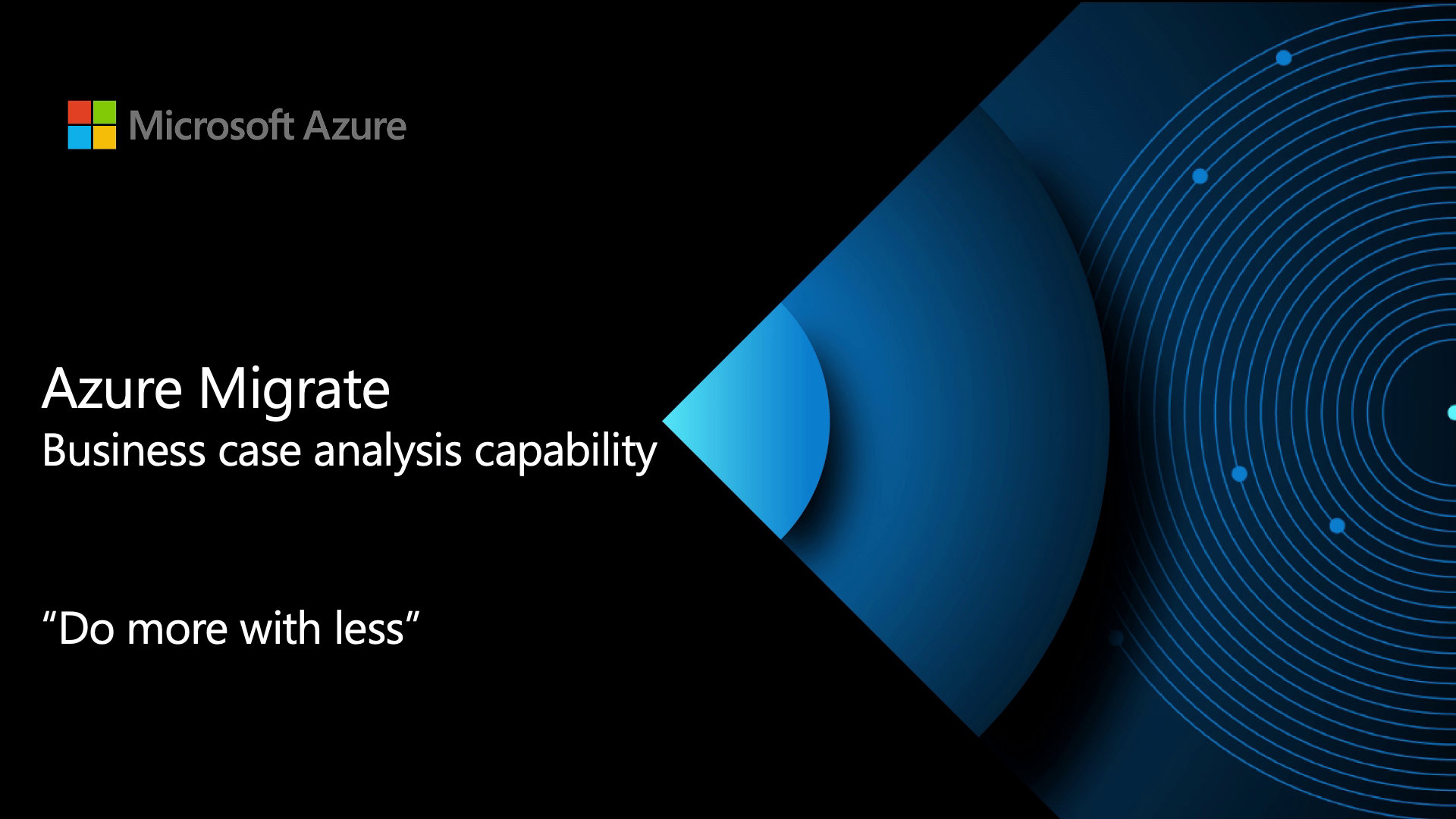 Microsoft Azure

Azure Migrate
Business case analysis capability

“Do more with less”